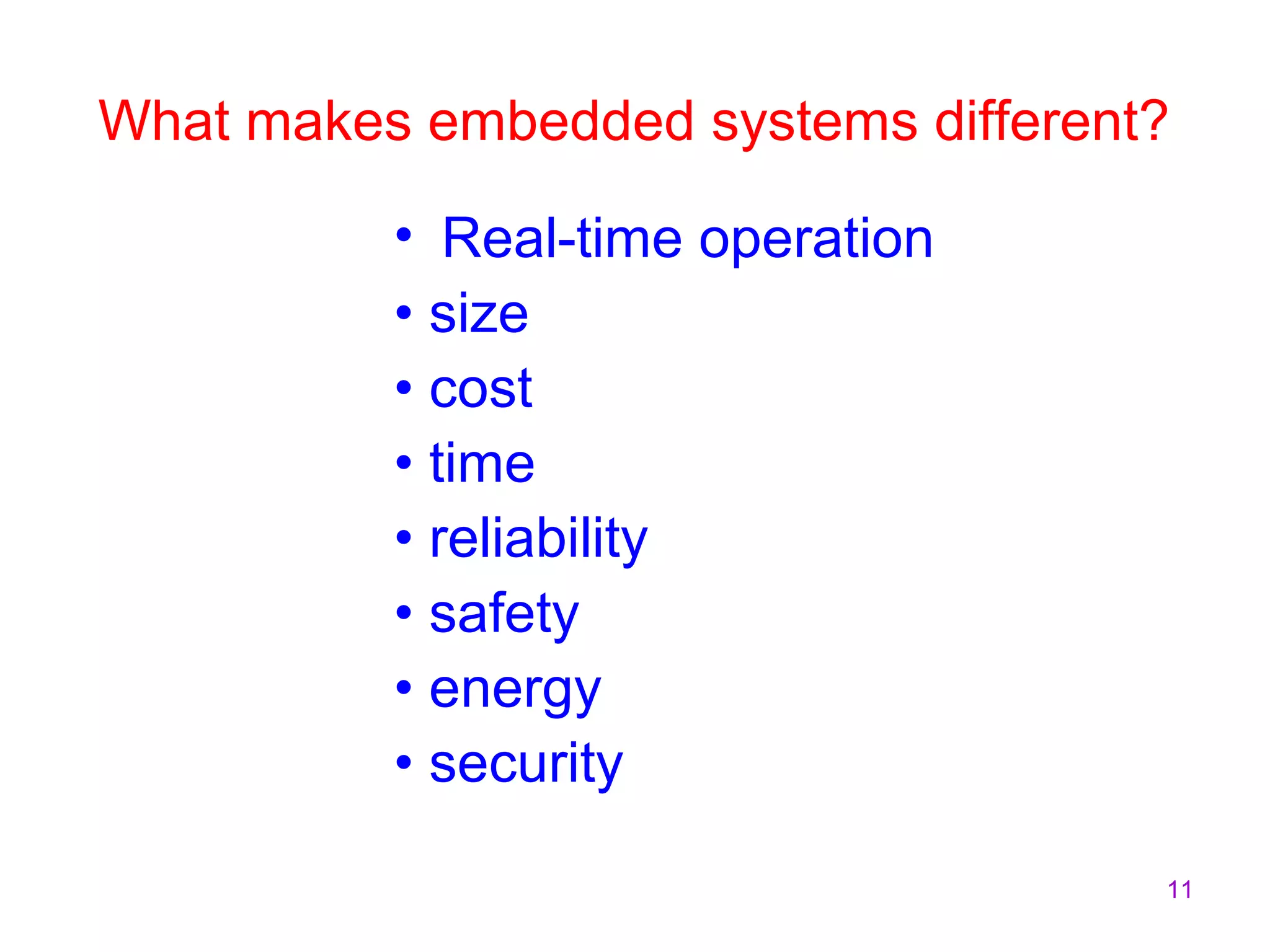 What makes embedded systems different?

• Real-time operation
• size
• cost
• time
• reliability
• safety
• energy
• security

11